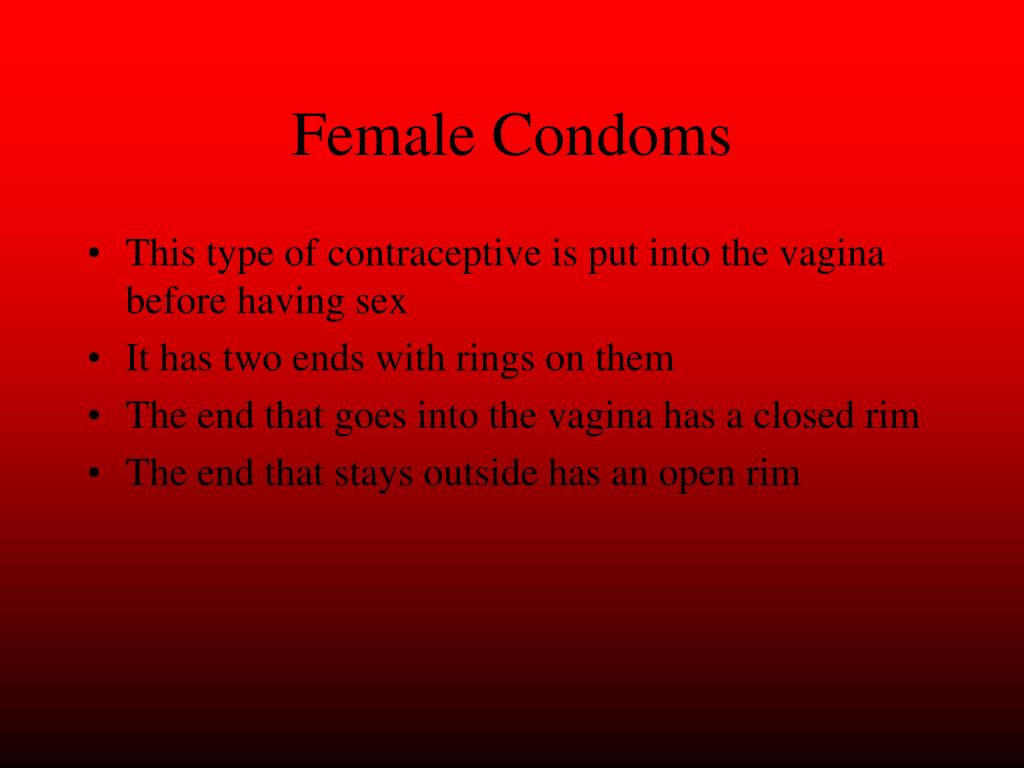 Female Condoms

• This type of contraceptive is put into the vagina before having sex
• It has two ends with rings on them
• The end that goes into the vagina has a closed rim
• The end that stays outside has an open rim